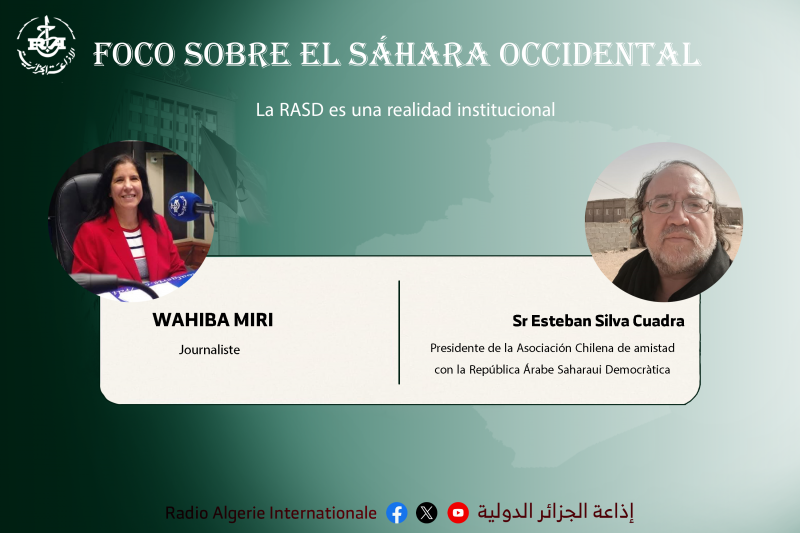 FOCO SOBRE EL SÁHARA OCCIDENTAL

La RASD es una realidad institucional

WAHIBA MIRI

Journaliste

Sr Esteban Silva Cuadra

Presidente de la Asociación Chilena de amistad con la República Árabe Saharaui Democràtica

Radio Algerie Internationale

إذاعة الجزائر الدولية